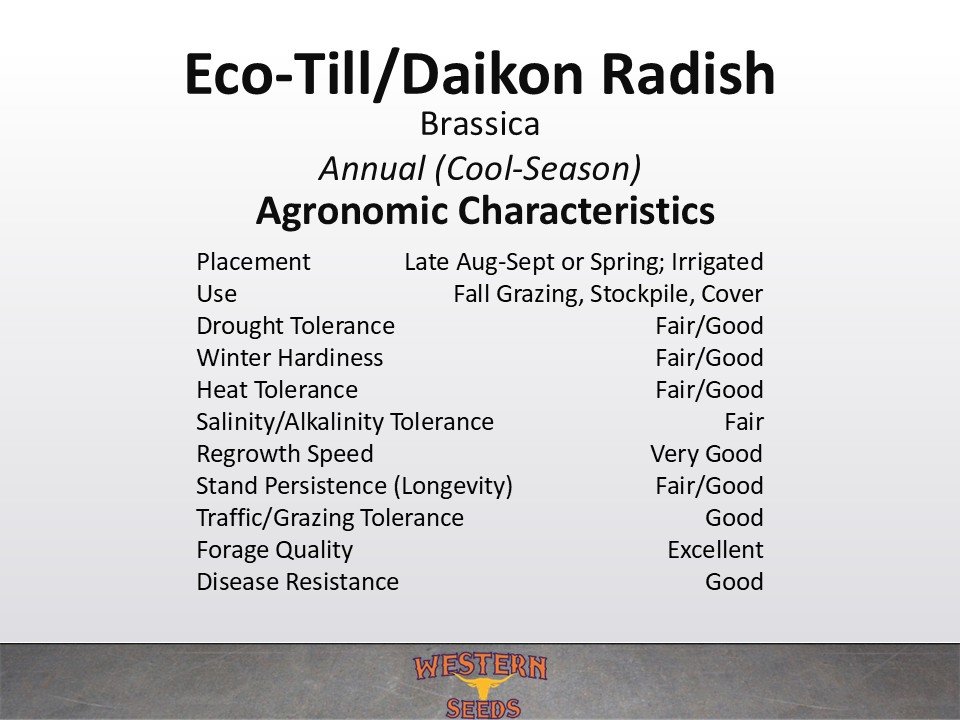 Eco-Till/Daikon Radish

Brassica

Annual (Cool-Season)

Agronomic Characteristics

| | |
|---|---|
| Placement | Late Aug-Sept or Spring; Irrigated |
| Use | Fall Grazing, Stockpile, Cover |
| Drought Tolerance | Fair/Good |
| Winter Hardiness | Fair/Good |
| Heat Tolerance | Fair/Good |
| Salinity/Alkalinity Tolerance | Fair |
| Regrowth Speed | Very Good |
| Stand Persistence (Longevity) | Fair/Good |
| Traffic/Grazing Tolerance | Good |
| Forage Quality | Excellent |
| Disease Resistance | Good |

WESTERN SEEDS